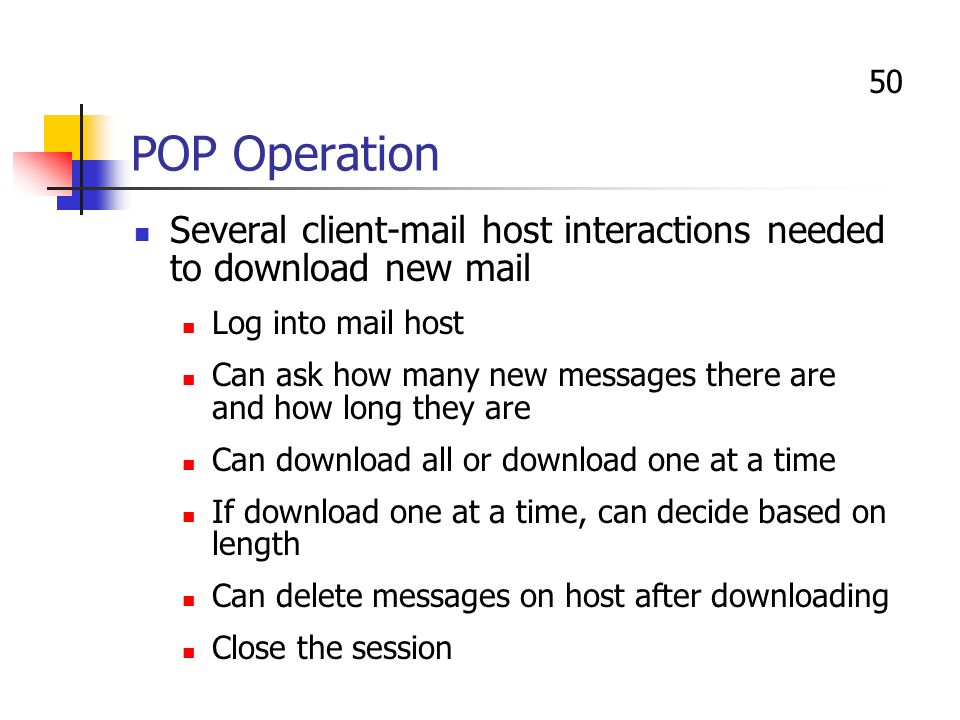 50

POP Operation

- Several client-mail host interactions needed to download new mail
  - Log into mail host
  - Can ask how many new messages there are and how long they are
  - Can download all or download one at a time
  - If download one at a time, can decide based on length
  - Can delete messages on host after downloading
  - Close the session